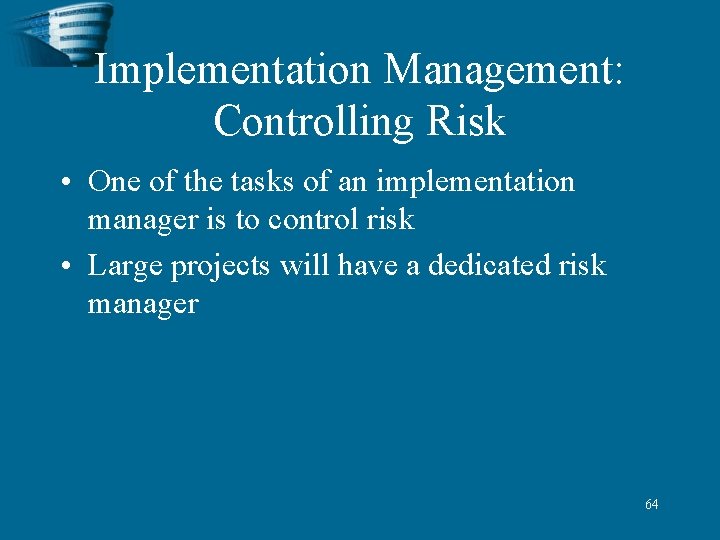 Implementation Management: Controlling Risk

• One of the tasks of an implementation manager is to control risk

• Large projects will have a dedicated risk manager

64